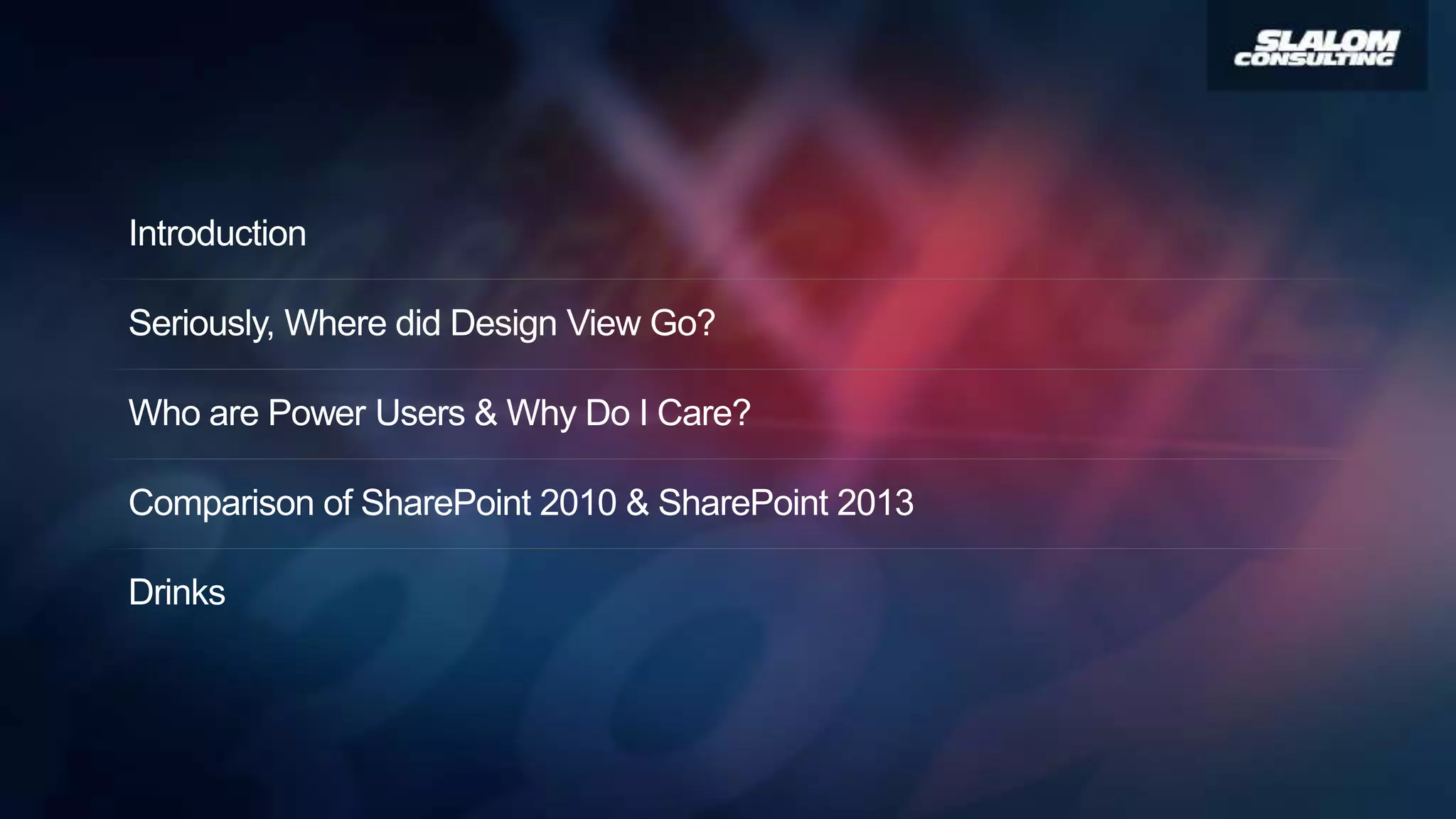 SLALOM CONSULTING

Introduction

Seriously, Where did Design View Go?

Who are Power Users & Why Do I Care?

Comparison of SharePoint 2010 & SharePoint 2013

Drinks